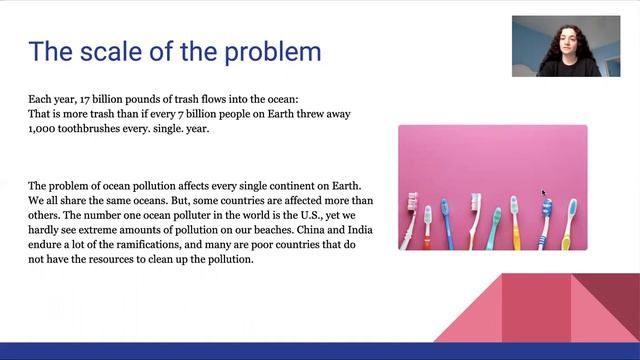 The scale of the problem

Each year, 17 billion pounds of trash flows into the ocean:
That is more trash than if every 7 billion people on Earth threw away 1,000 toothbrushes every. single. year.

The problem of ocean pollution affects every single continent on Earth. We all share the same oceans. But, some countries are affected more than others. The number one ocean polluter in the world is the U.S., yet we hardly see extreme amounts of pollution on our beaches. China and India endure a lot of the ramifications, and many are poor countries that do not have the resources to clean up the pollution.